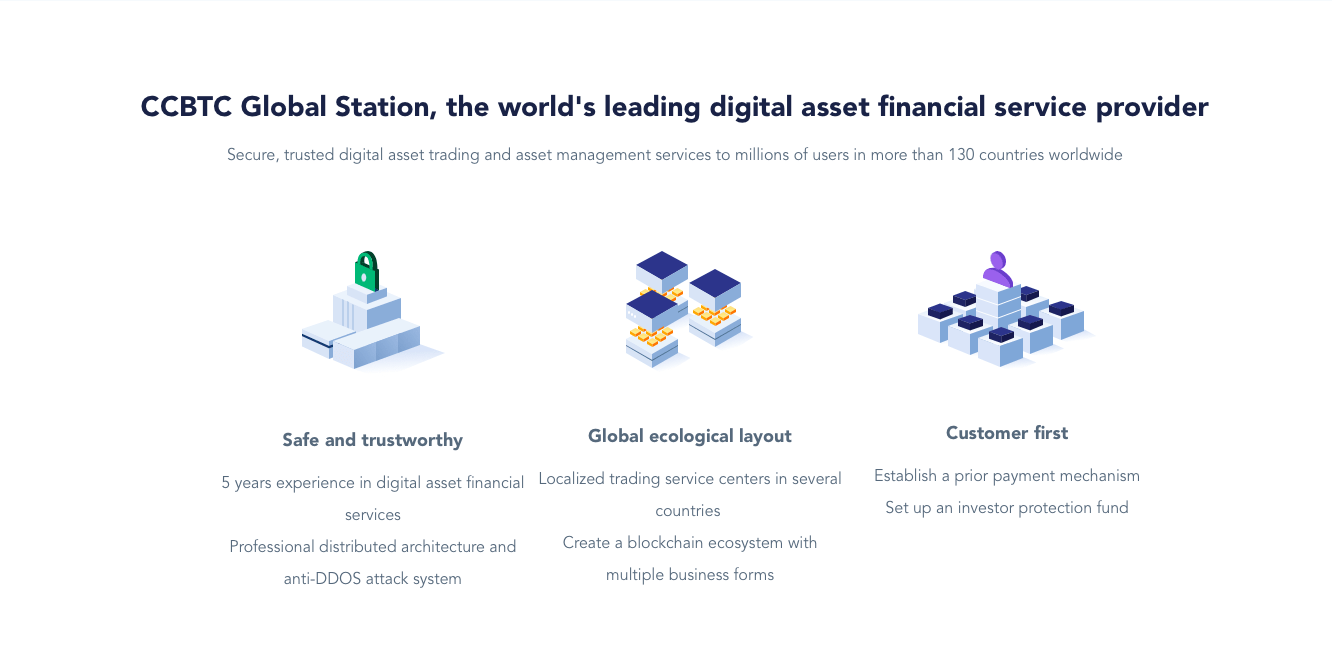 CCBTC Global Station, the world's leading digital asset financial service provider

Secure, trusted digital asset trading and asset management services to millions of users in more than 130 countries worldwide

Safe and trustworthy

5 years experience in digital asset financial services
Professional distributed architecture and anti-DDOS attack system

Global ecological layout

Localized trading service centers in several countries
Create a blockchain ecosystem with multiple business forms

Customer first

Establish a prior payment mechanism
Set up an investor protection fund